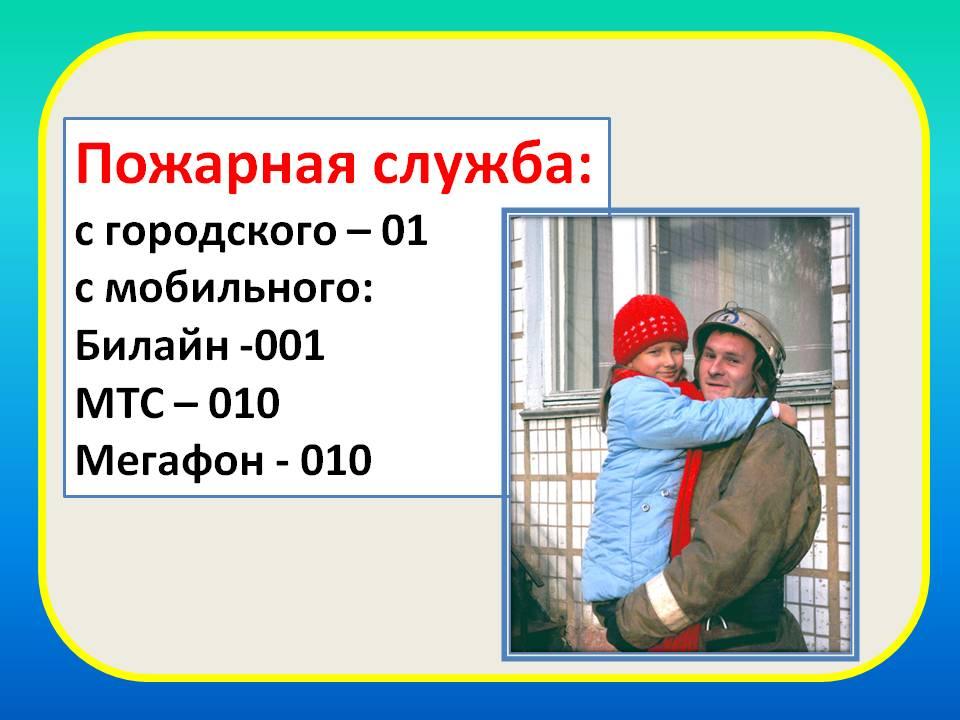 Пожарная служба:
с городского – 01
с мобильного:
Билайн -001
МТС – 010
Мегафон - 010